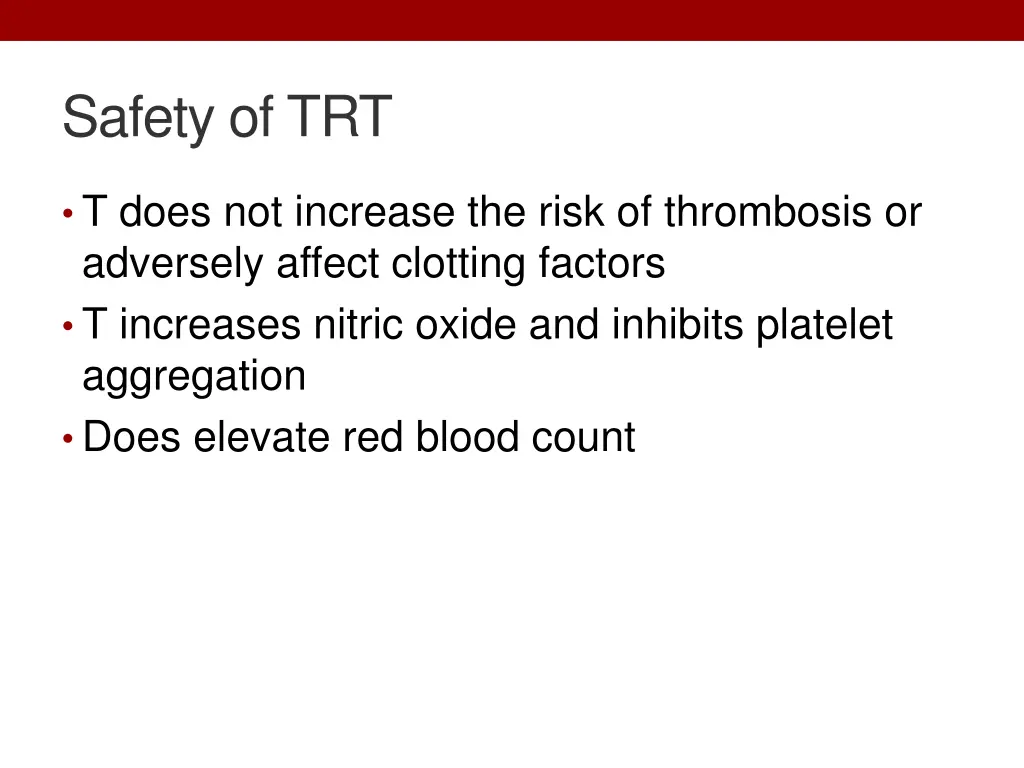 Safety of TRT

• T does not increase the risk of thrombosis or adversely affect clotting factors
• T increases nitric oxide and inhibits platelet aggregation
• Does elevate red blood count